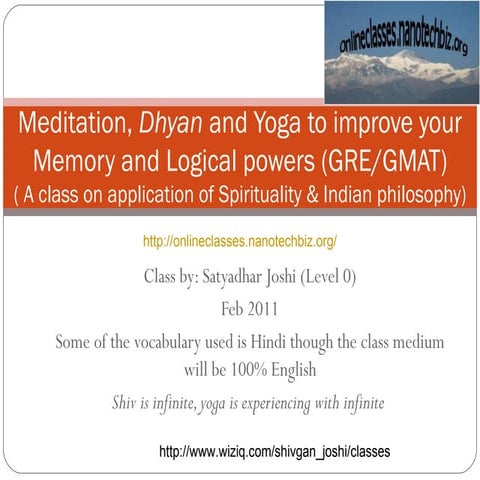 onlineclasses.nanotechbiz.org

Meditation, Dhyan and Yoga to improve your Memory and Logical powers (GRE/GMAT)
( A class on application of Spirituality & Indian philosophy)

http://onlineclasses.nanotechbiz.org/

Class by: Satyadhar Joshi (Level 0)

Feb 2011

Some of the vocabulary used is Hindi though the class medium will be 100% English

Shiv is infinite, yoga is experiencing with infinite

http://www.wiziq.com/shivgan_joshi/classes